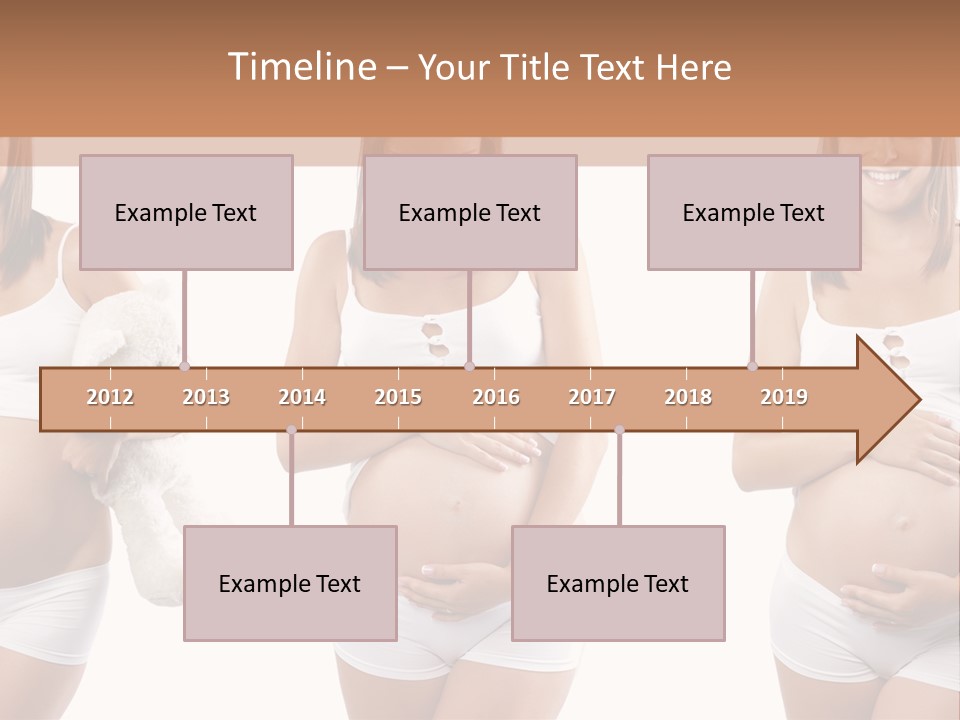 Timeline – Your Title Text Here

Example Text

Example Text

Example Text

2012 2013 2014 2015 2016 2017 2018 2019

Example Text

Example Text